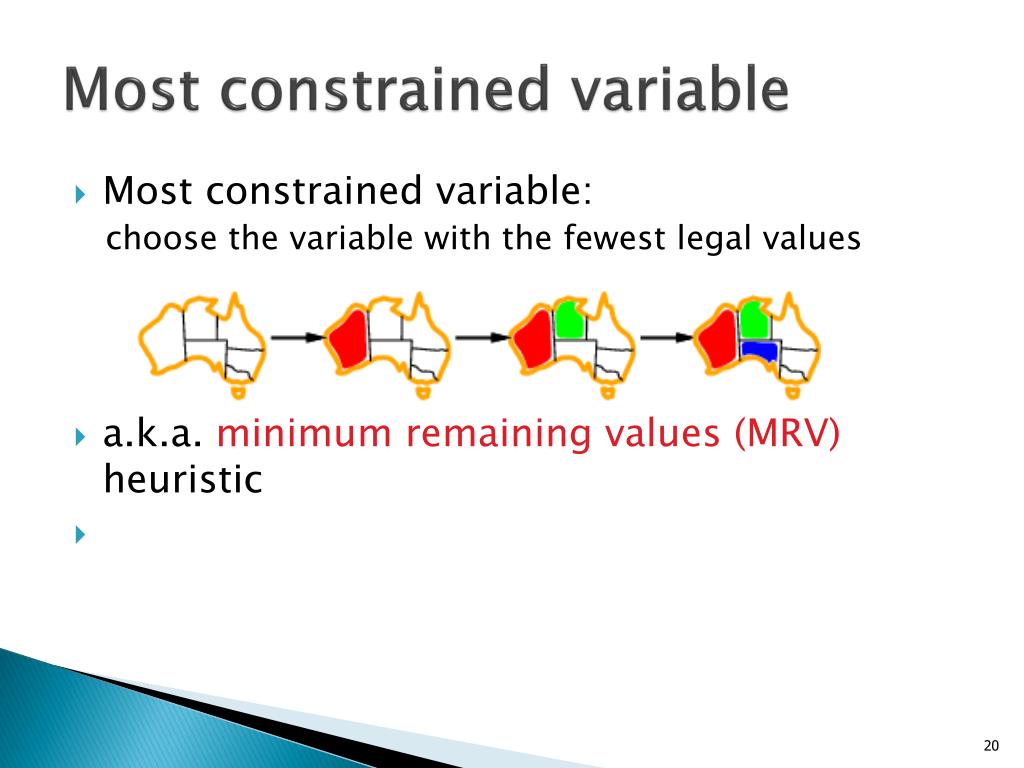 Most constrained variable

Most constrained variable:
choose the variable with the fewest legal values

a.k.a. minimum remaining values (MRV) heuristic

20